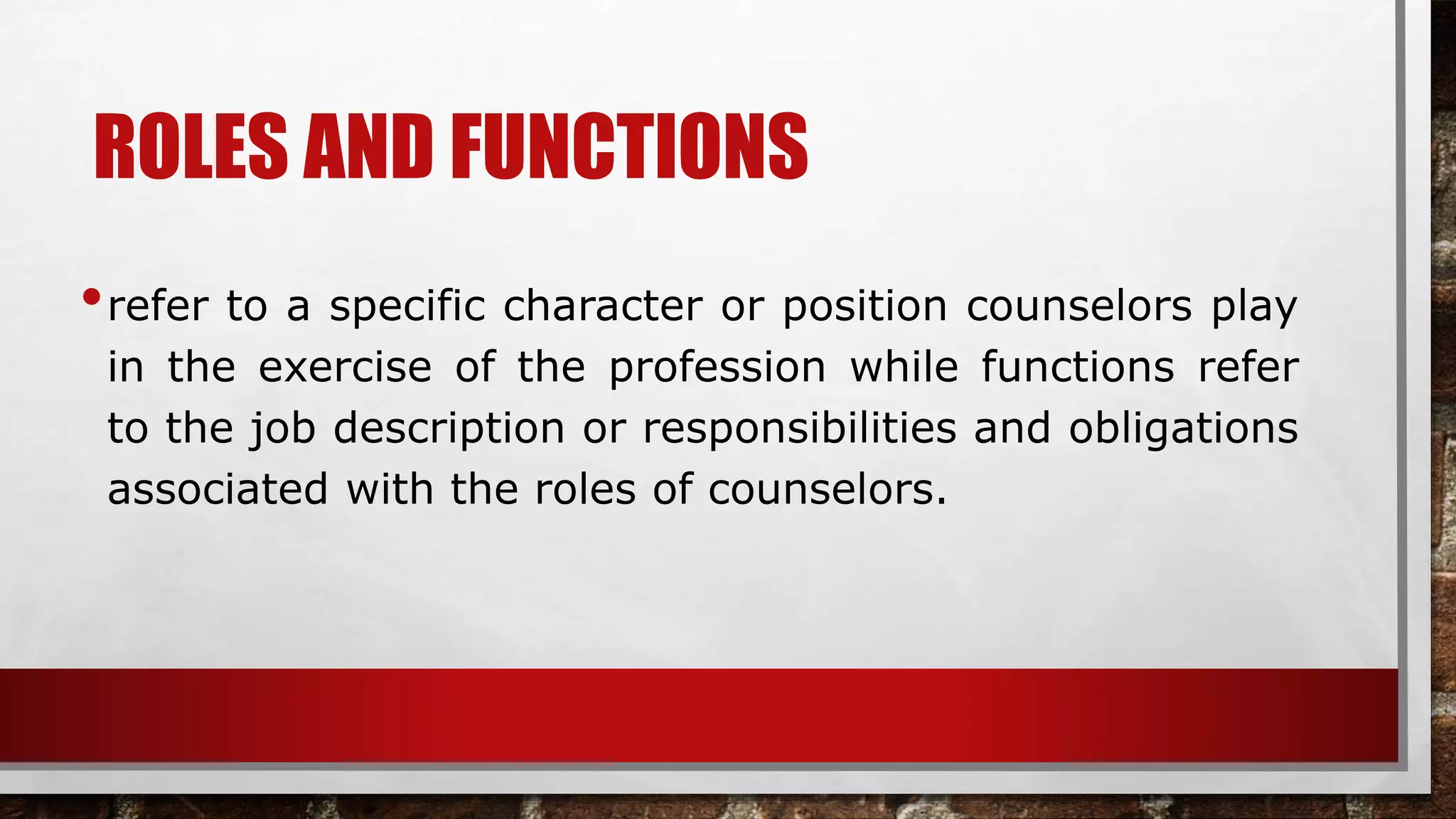 ROLES AND FUNCTIONS

• refer to a specific character or position counselors play in the exercise of the profession while functions refer to the job description or responsibilities and obligations associated with the roles of counselors.